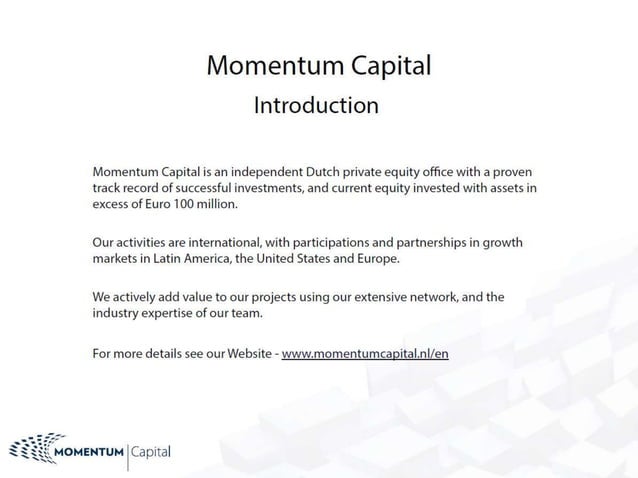 Momentum Capital
Introduction

Momentum Capital is an independent Dutch private equity office with a proven track record of successful investments, and current equity invested with assets in excess of Euro 100 million.

Our activities are international, with participations and partnerships in growth markets in Latin America, the United States and Europe.

We actively add value to our projects using our extensive network, and the industry expertise of our team.

For more details see our Website - www.momentumcapital.nl/en

MOMENTUM Capital